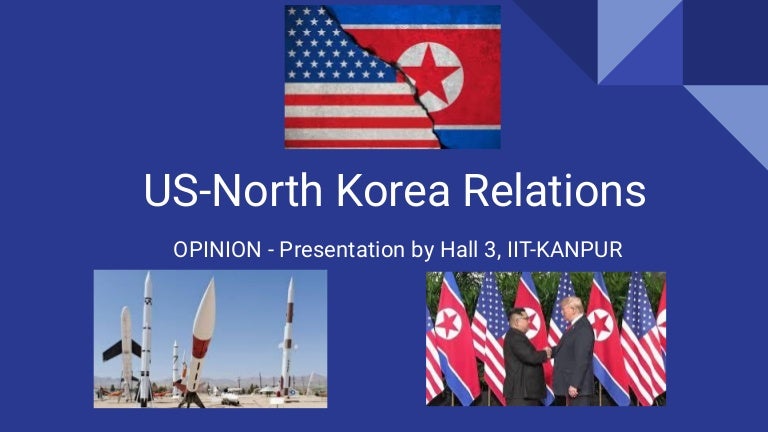 US-North Korea Relations

OPINION - Presentation by Hall 3, IIT-KANPUR